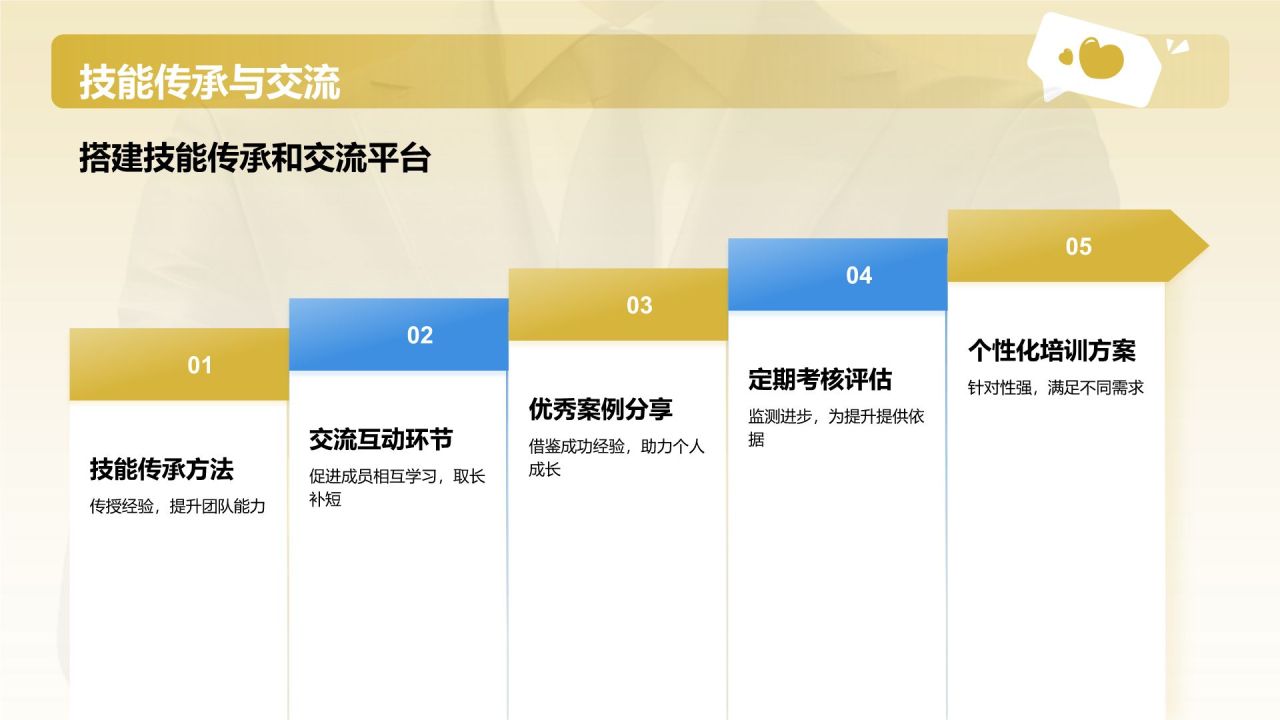 技能传承与交流

搭建技能传承和交流平台

01

技能传承方法

传授经验，提升团队能力

02

交流互动环节

促进成员相互学习，取长补短

03

优秀案例分享

借鉴成功经验，助力个人成长

04

定期考核评估

监测进步，为提升提供依据

05

个性化培训方案

针对性强，满足不同需求